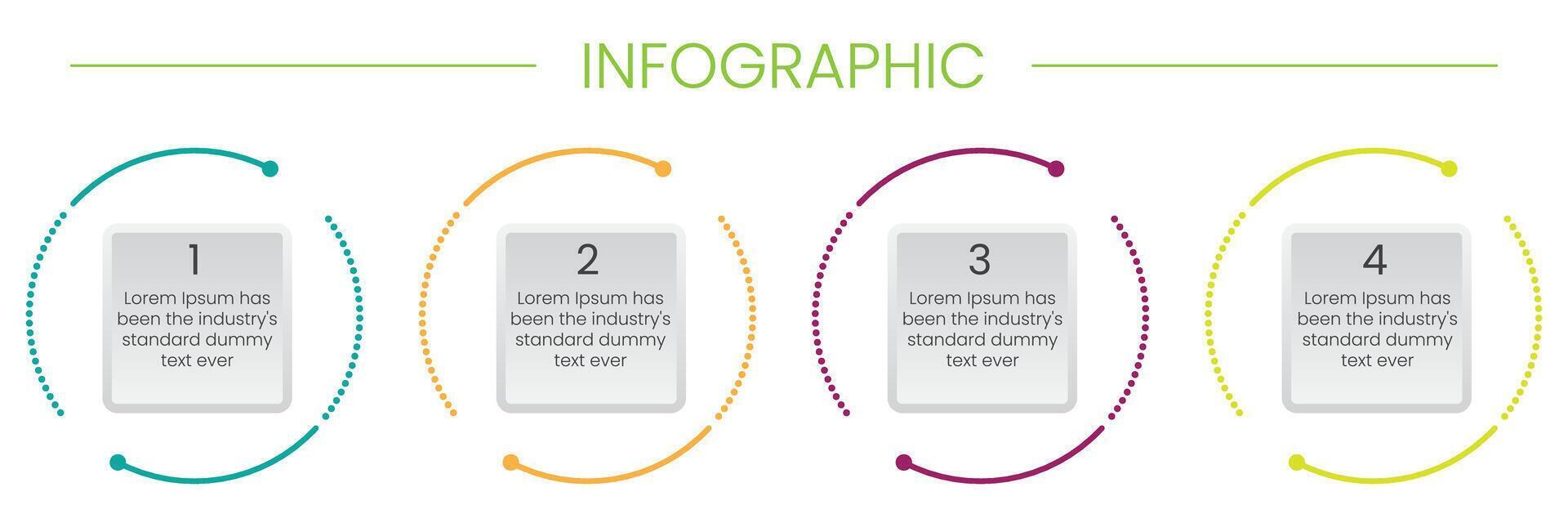 INFOGRAPHIC

1
Lorem Ipsum has been the industry's standard dummy text ever

2
Lorem Ipsum has been the industry's standard dummy text ever

3
Lorem Ipsum has been the industry's standard dummy text ever

4
Lorem Ipsum has been the industry's standard dummy text ever